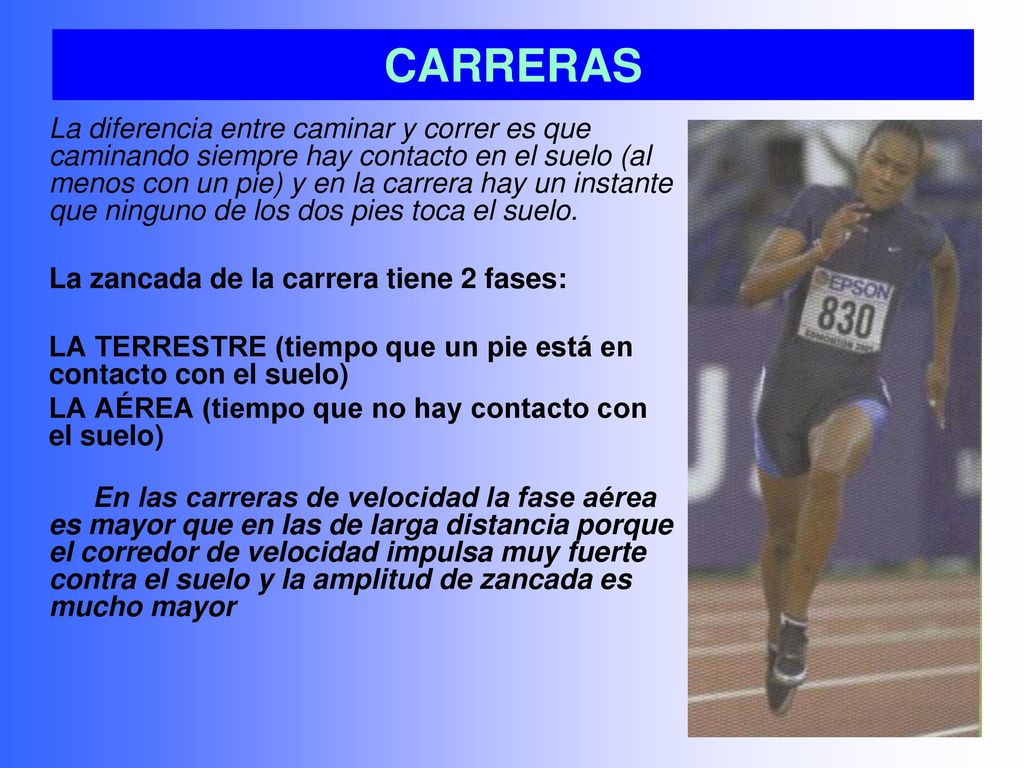 CARRERAS

La diferencia entre caminar y correr es que caminando siempre hay contacto en el suelo (al menos con un pie) y en la carrera hay un instante que ninguno de los dos pies toca el suelo.

La zancada de la carrera tiene 2 fases:

LA TERRESTRE (tiempo que un pie está en contacto con el suelo)

LA AÉREA (tiempo que no hay contacto con el suelo)

En las carreras de velocidad la fase aérea es mayor que en las de larga distancia porque el corredor de velocidad impulsa muy fuerte contra el suelo y la amplitud de zancada es mucho mayor

EPSON
830
EDMONTON 2001